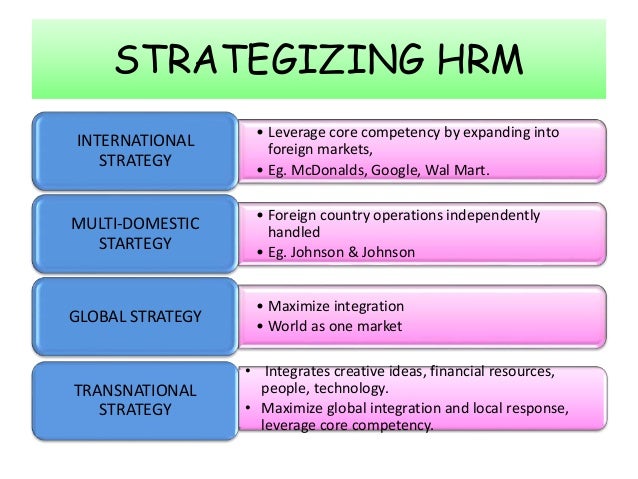 STRATEGIZING HRM

INTERNATIONAL STRATEGY

• Leverage core competency by expanding into foreign markets,
• Eg. McDonalds, Google, Wal Mart.

MULTI-DOMESTIC STARTEGY

• Foreign country operations independently handled
• Eg. Johnson & Johnson

GLOBAL STRATEGY

• Maximize integration
• World as one market

TRANSNATIONAL STRATEGY

• Integrates creative ideas, financial resources, people, technology.
• Maximize global integration and local response, leverage core competency.